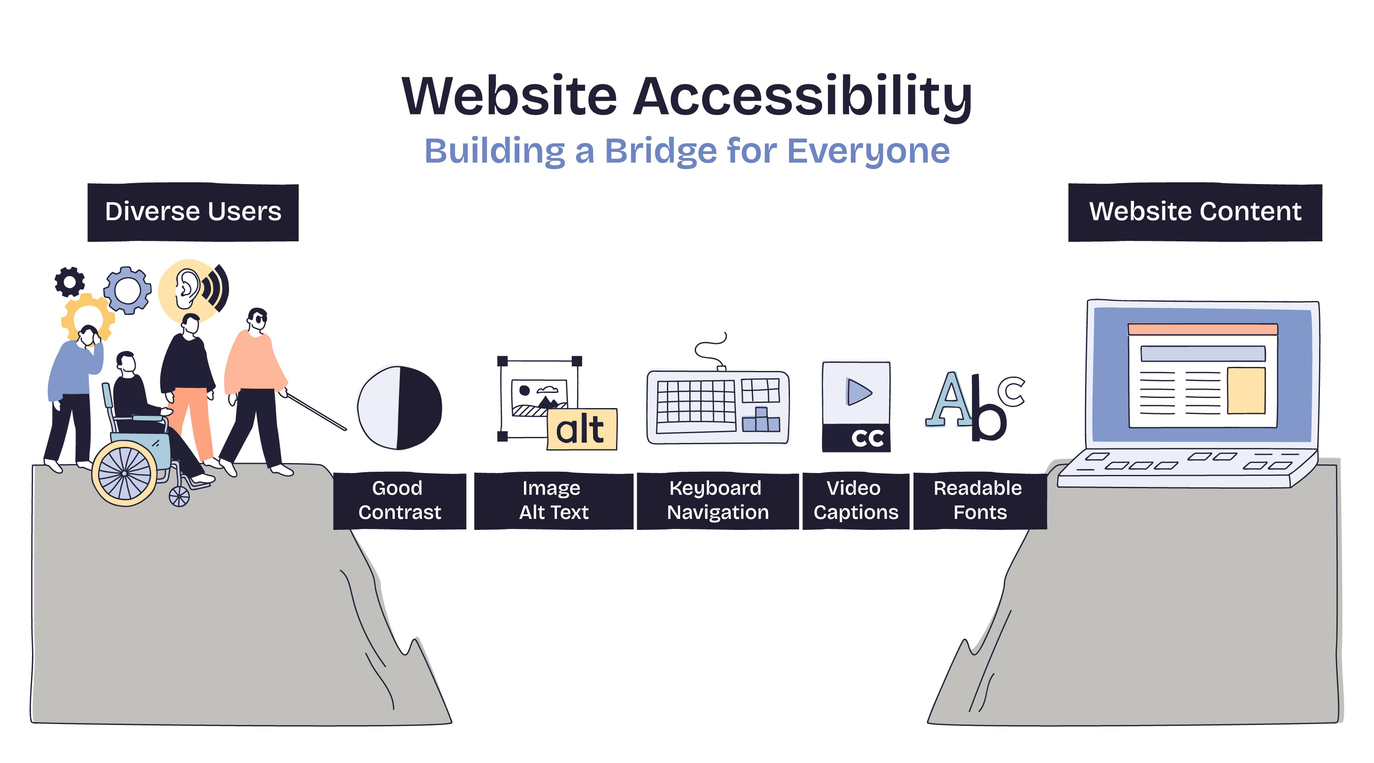 Website Accessibility
Building a Bridge for Everyone

Diverse Users

Website Content

alt

CC

Abc

Good Contrast

Image Alt Text

Keyboard Navigation

Video Captions

Readable Fonts